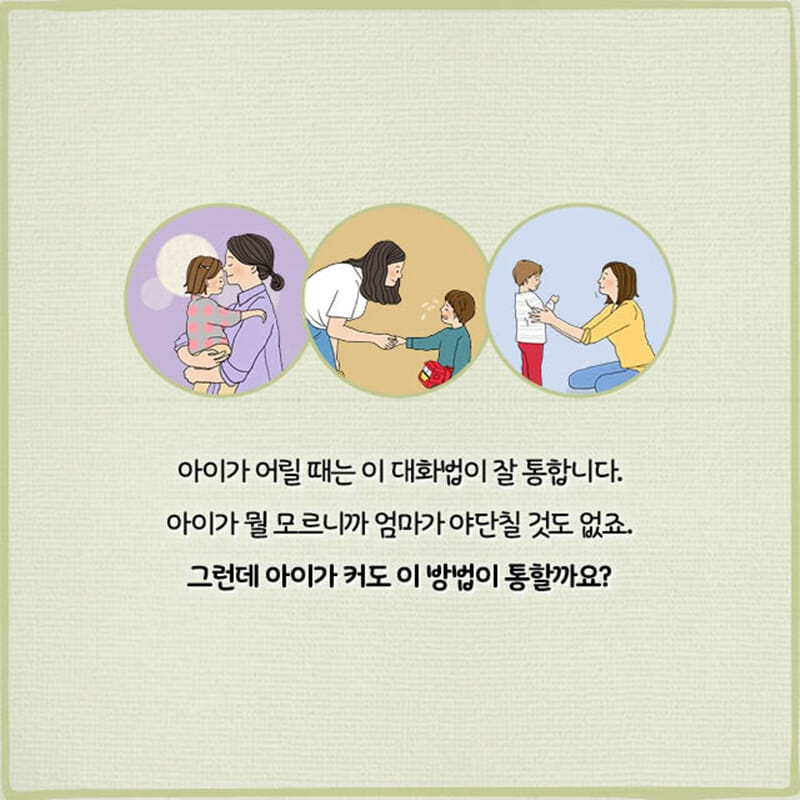 아이가 어릴 때는 이 대화법이 잘 통합니다.
아이가 뭘 모르니까 엄마가 야단칠 것도 없죠.
그런데 아이가 커도 이 방법이 통할까요?